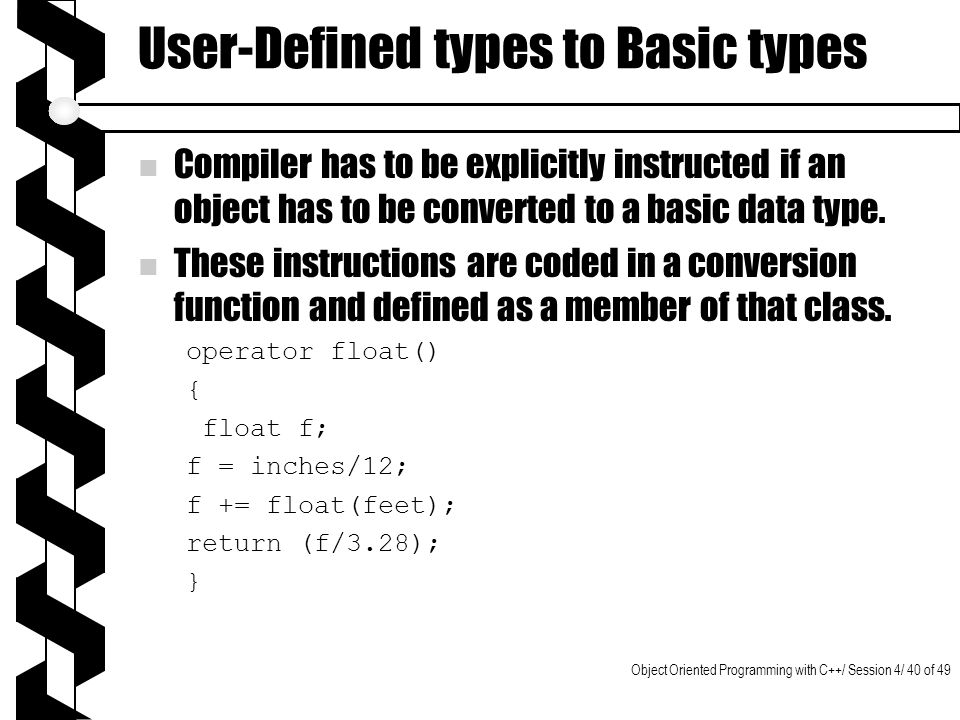 User-Defined types to Basic types

Compiler has to be explicitly instructed if an object has to be converted to a basic data type.

These instructions are coded in a conversion function and defined as a member of that class.

operator float()
{
 float f;
f = inches/12;
f += float(feet);
return (f/3.28);
}

Object Oriented Programming with C++/ Session 4/ 40 of 49